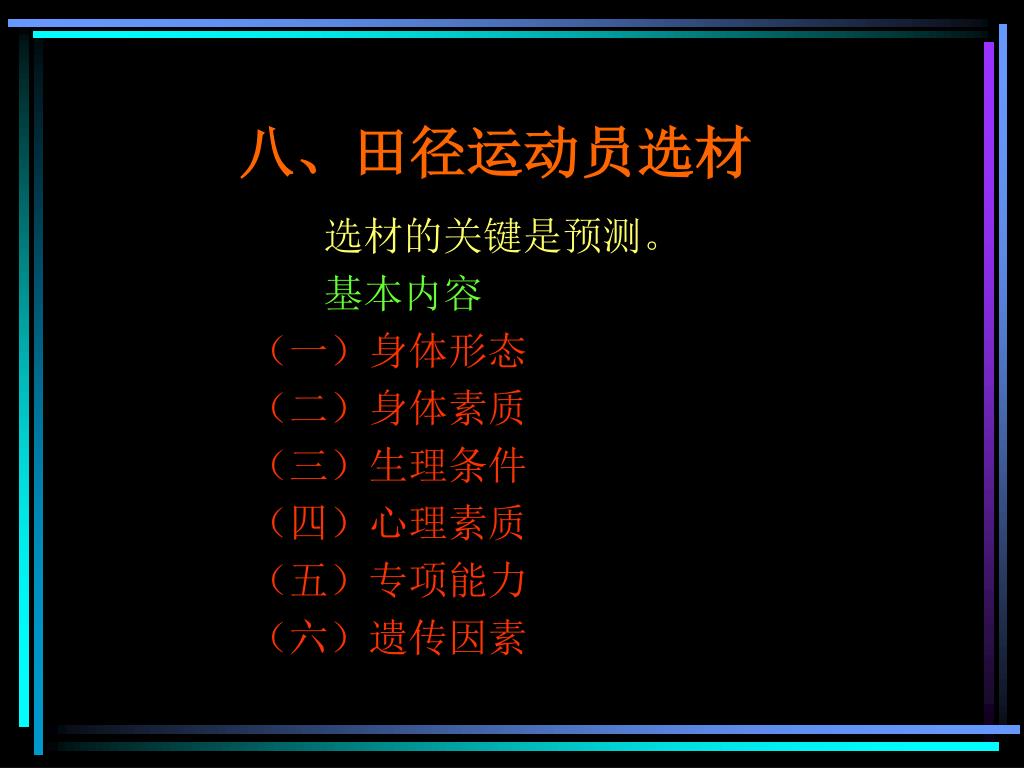 八、田径运动员选材

选材的关键是预测。

基本内容

（一）身体形态

（二）身体素质

（三）生理条件

（四）心理素质

（五）专项能力

（六）遗传因素